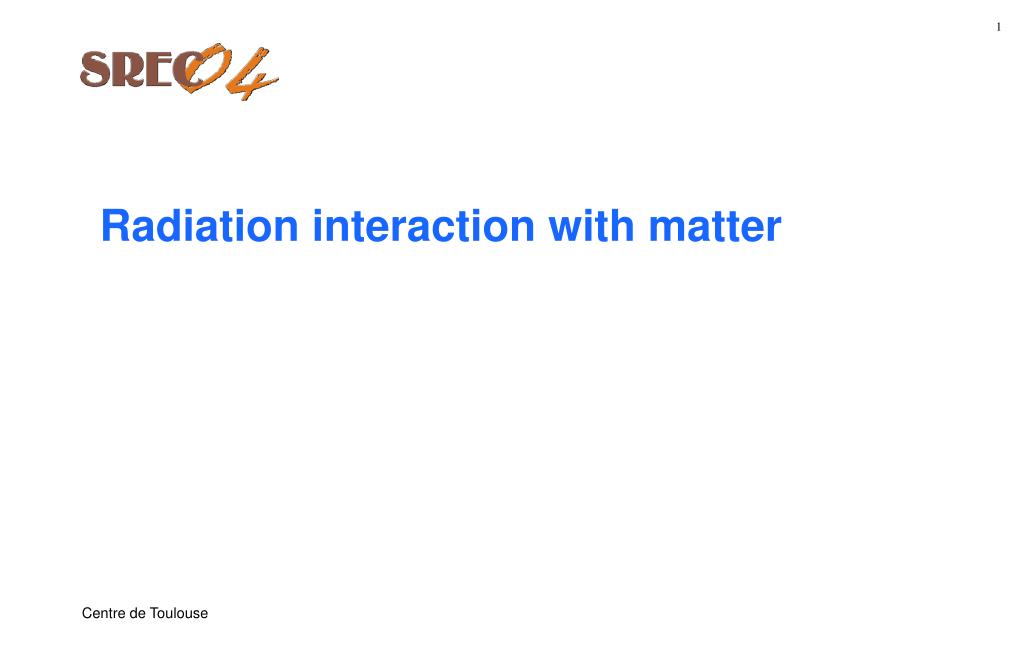 1

SREC04

Radiation interaction with matter

Centre de Toulouse